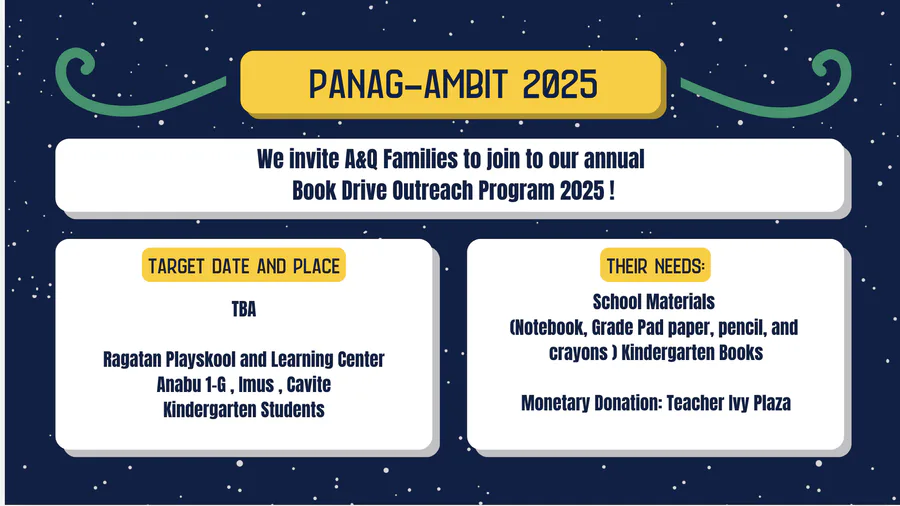 PANAG-AMBIT 2025

We invite A&Q Families to join to our annual Book Drive Outreach Program 2025 !

TARGET DATE AND PLACE

TBA

Ragatan Playskool and Learning Center
Anabu 1-G , Imus , Cavite
Kindergarten Students

THEIR NEEDS:

School Materials
(Notebook, Grade Pad paper, pencil, and crayons ) Kindergarten Books

Monetary Donation: Teacher Ivy Plaza